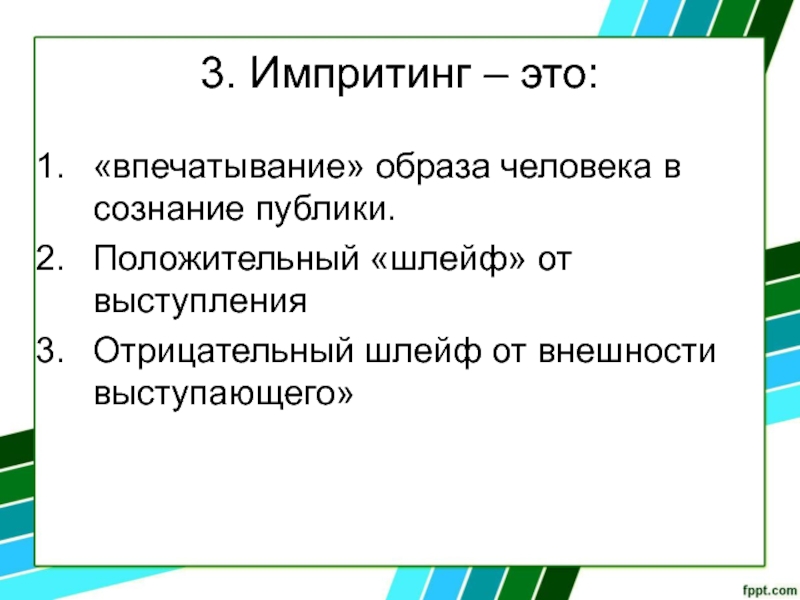 3. Импритинг – это:

1. «впечатывание» образа человека в сознание публики.
2. Положительный «шлейф» от выступления
3. Отрицательный шлейф от внешности выступающего»

fppt.com